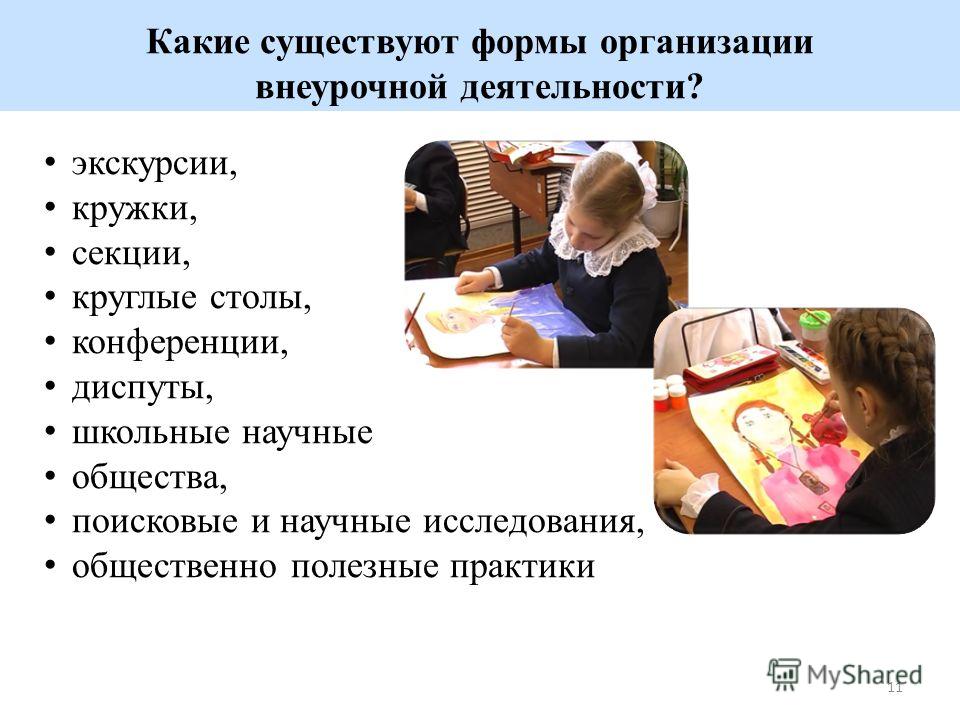 Какие существуют формы организации внеурочной деятельности?

• экскурсии,
• кружки,
• секции,
• круглые столы,
• конференции,
• диспуты,
• школьные научные
• общества,
• поисковые и научные исследования,
• общественно полезные практики

MyShared

11